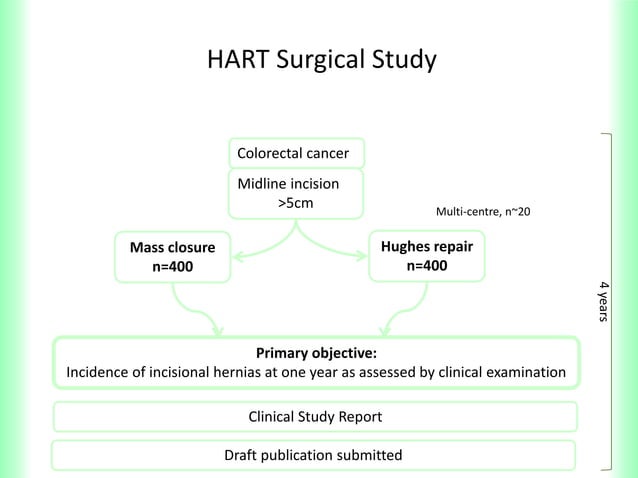 HART Surgical Study

Colorectal cancer

Midline incision >5cm

Multi-centre, n~20

Mass closure n=400

Hughes repair n=400

4 years

Primary objective:
Incidence of incisional hernias at one year as assessed by clinical examination

Clinical Study Report

Draft publication submitted